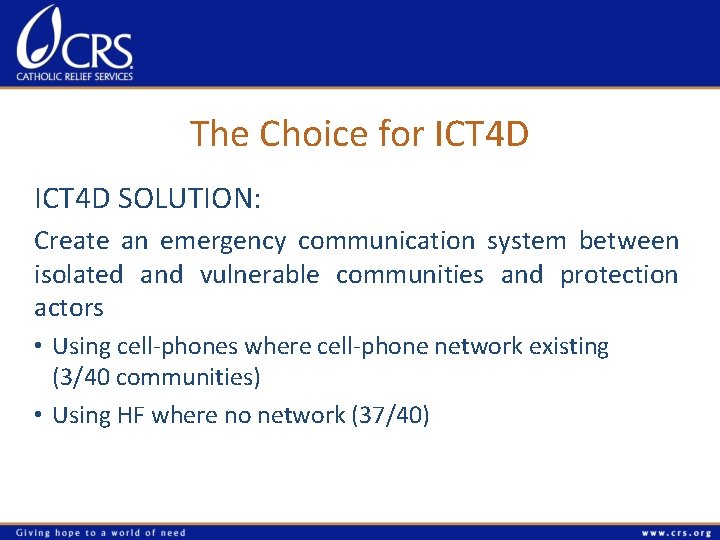 CRS
CATHOLIC RELIEF SERVICES

The Choice for ICT4D

ICT4D SOLUTION:

Create an emergency communication system between isolated and vulnerable communities and protection actors

• Using cell-phones where cell-phone network existing (3/40 communities)

• Using HF where no network (37/40)

Giving hope to a world of need

www.crs.org